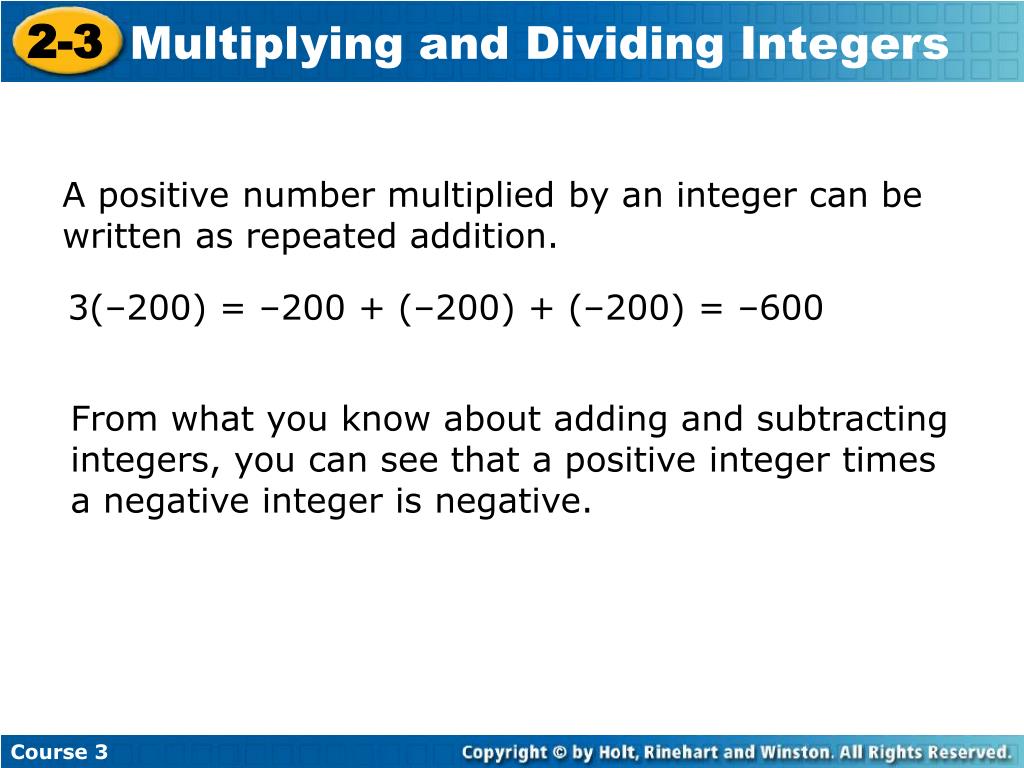 2-3 Multiplying and Dividing Integers

A positive number multiplied by an integer can be written as repeated addition.

$3(-200) = -200 + (-200) + (-200) = -600$

From what you know about adding and subtracting integers, you can see that a positive integer times a negative integer is negative.

Course 3

Copyright © by Holt, Rinehart and Winston. All Rights Reserved.